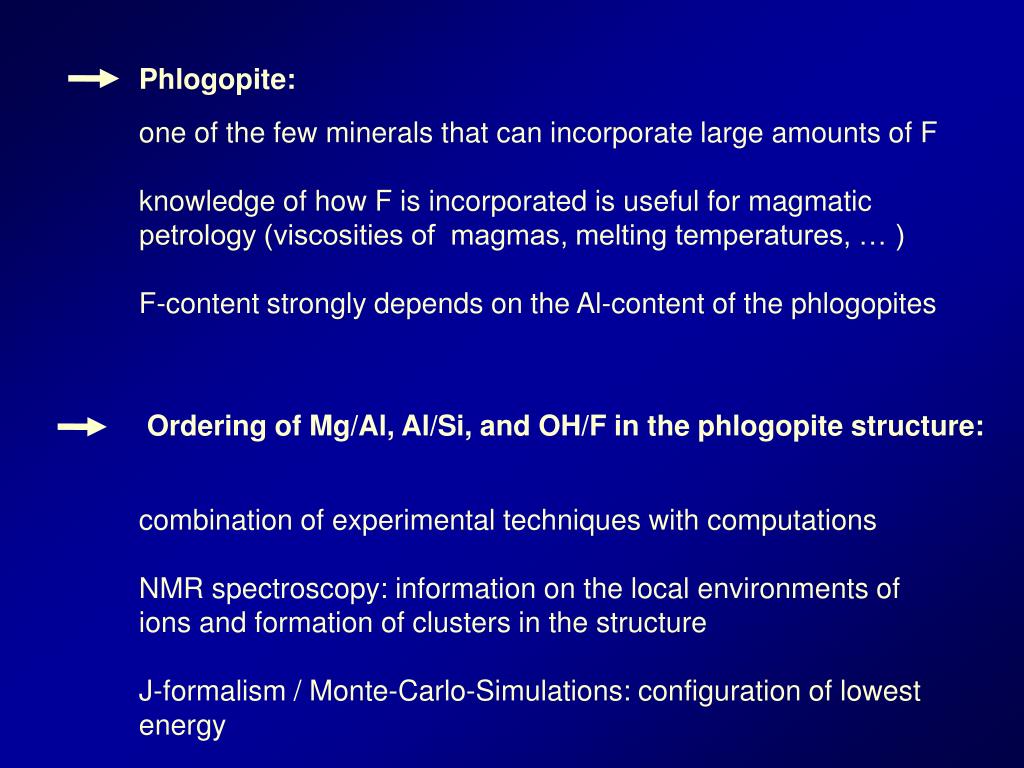 Phlogopite:

one of the few minerals that can incorporate large amounts of F

knowledge of how F is incorporated is useful for magmatic petrology (viscosities of  magmas, melting temperatures, … )

F-content strongly depends on the Al-content of the phlogopites

Ordering of Mg/Al, Al/Si, and OH/F in the phlogopite structure:

combination of experimental techniques with computations

NMR spectroscopy: information on the local environments of ions and formation of clusters in the structure

J-formalism / Monte-Carlo-Simulations: configuration of lowest energy